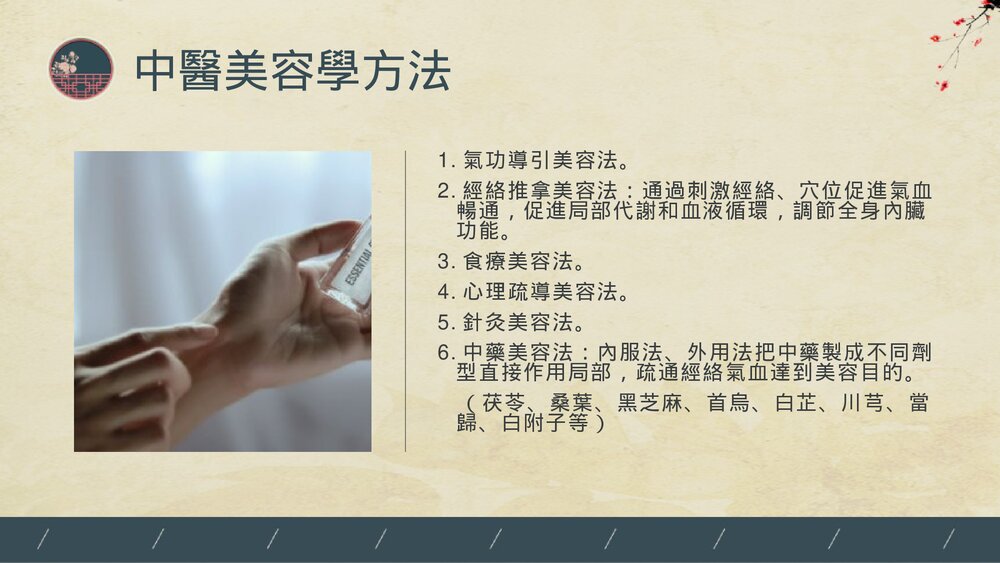 中醫美容學方法

ESSENTIAL

1. 氣功導引美容法。

2. 經絡推拿美容法：通過刺激經絡、穴位促進氣血暢通，促進局部代謝和血液循環，調節全身內臟功能。

3. 食療美容法。

4. 心理疏導美容法。

5. 針灸美容法。

6. 中藥美容法：內服法、外用法把中藥製成不同劑型直接作用局部，疏通經絡氣血達到美容目的。

（茯苓、桑葉、黑芝麻、首烏、白芷、川芎、當歸、白附子等）